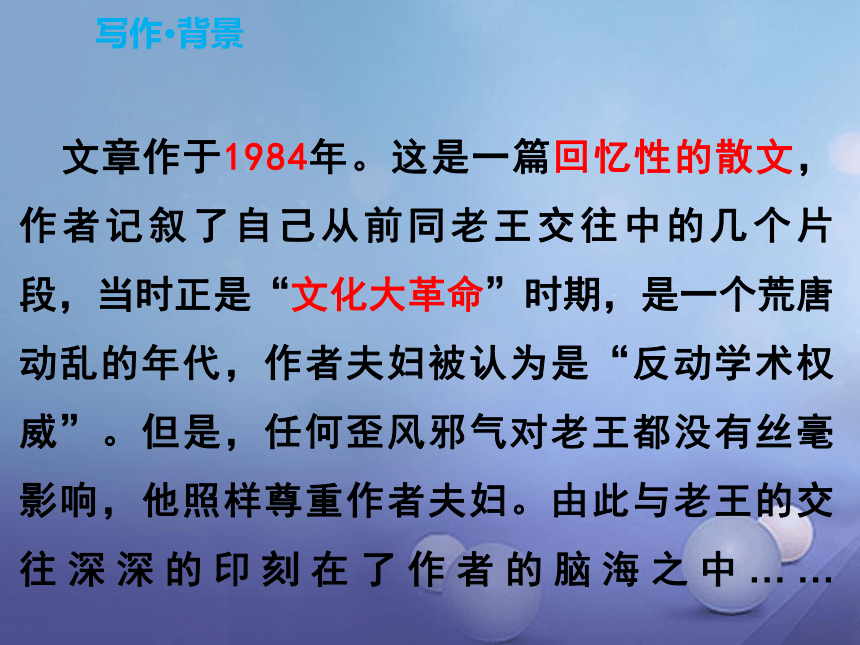 写作·背景

文章作于1984年。这是一篇回忆性的散文，作者记叙了自己从前同老王交往中的几个片段，当时正是“文化大革命”时期，是一个荒唐动乱的年代，作者夫妇被认为是“反动学术权威”。但是，任何歪风邪气对老王都没有丝毫影响，他照样尊重作者夫妇。由此与老王的交往深深的印刻在了作者的脑海之中……